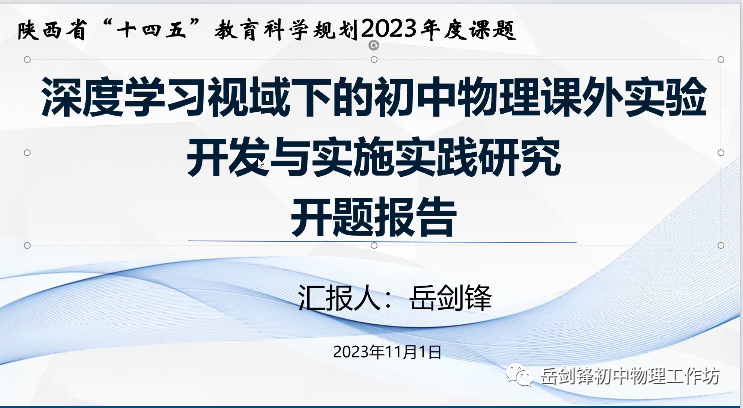 陕西省“十四五”教育科学规划2023年度课题

深度学习视域下的初中物理课外实验开发与实施实践研究
开题报告

汇报人：岳剑锋

2023年11月1日

岳剑锋初中物理工作坊